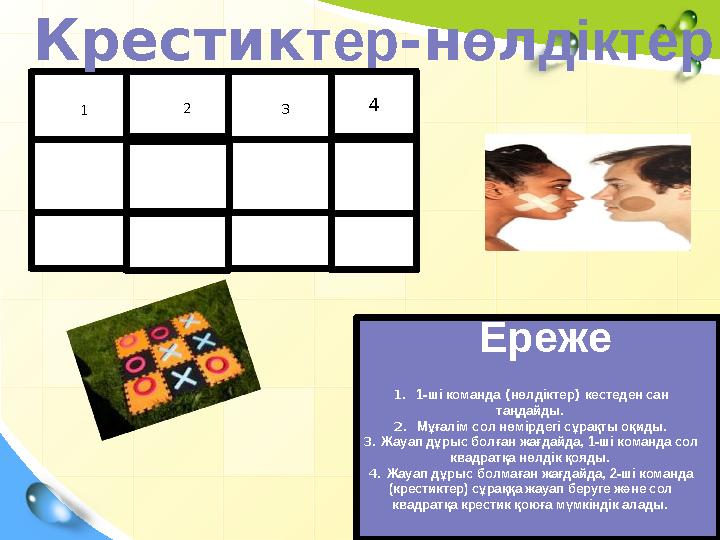 Крестиктер-нөлдіктер

| 1 | 2 | 3 | 4 |
|---|---|---|---|
|  |  |  |  |
|  |  |  |  |

Ереже

1. 1-ші команда (нөлдіктер) кестеден сан таңдайды.
2. Мұғалім сол нөмірдегі сұрақты оқиды.
3. Жауап дұрыс болған жағдайда, 1-ші команда сол квадратқа нөлдік қояды.
4. Жауап дұрыс болмаған жағдайда, 2-ші команда (крестиктер) сұраққа жауап беруге және сол квадратқа крестик қоюға мүмкіндік алады.